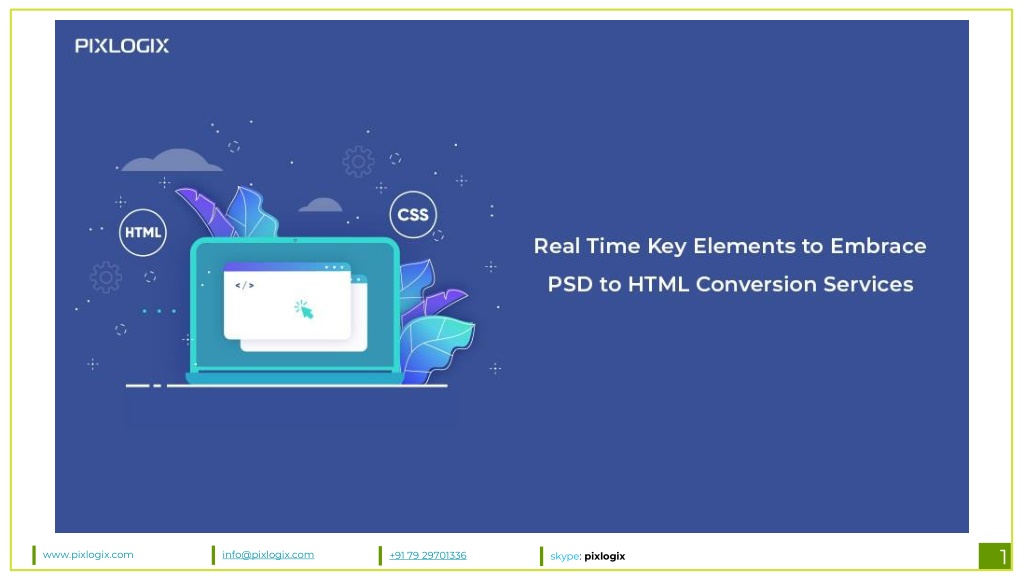 PIXLOGIX

HTML

CSS

</>

Real Time Key Elements to Embrace PSD to HTML Conversion Services

www.pixlogix.com

info@pixlogix.com

+91 79 29701336

skype: pixlogix

1